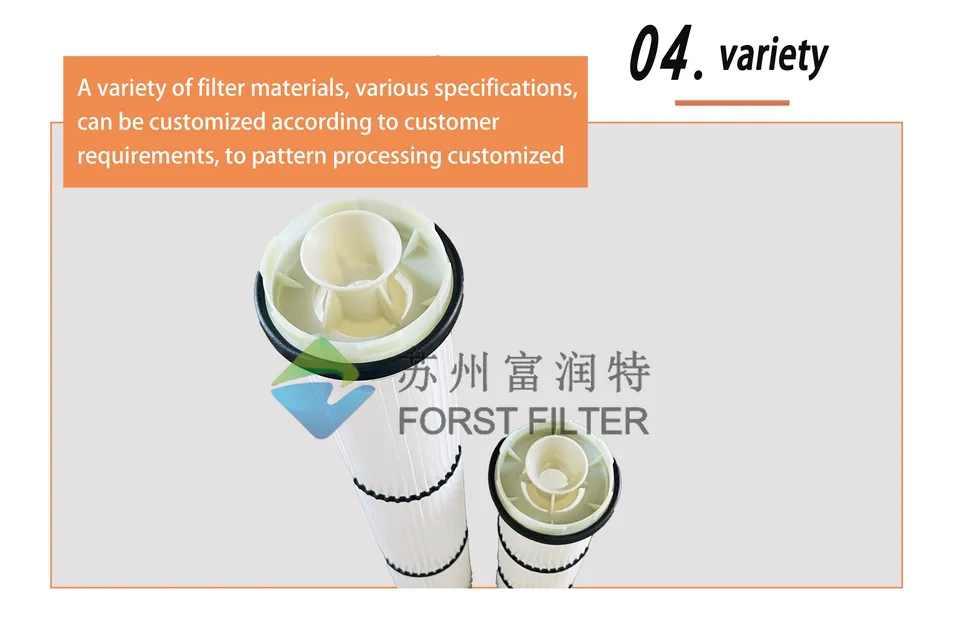 04. variety

A variety of filter materials, various specifications, can be customized according to customer requirements, to pattern processing customized

苏州富润特
FORST FILTER